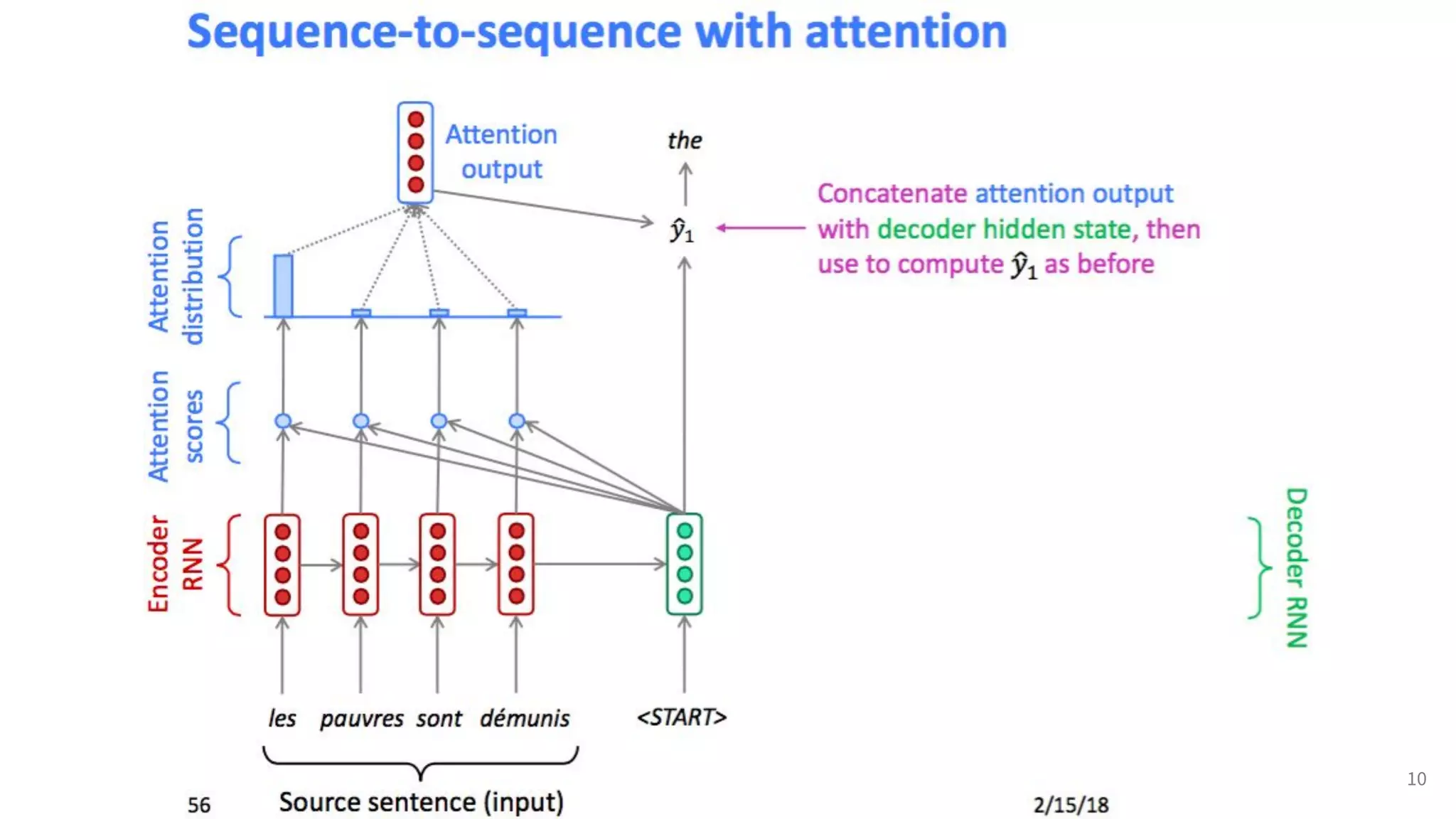 Sequence-to-sequence with attention

Attention output

the

$\hat{y}_1$

Concatenate attention output with decoder hidden state, then use to compute $\hat{y}_1$ as before

Attention distribution

Attention scores

Encoder RNN

Decoder RNN

les pauvres sont démunis

<START>

Source sentence (input)

56

2/15/18

10